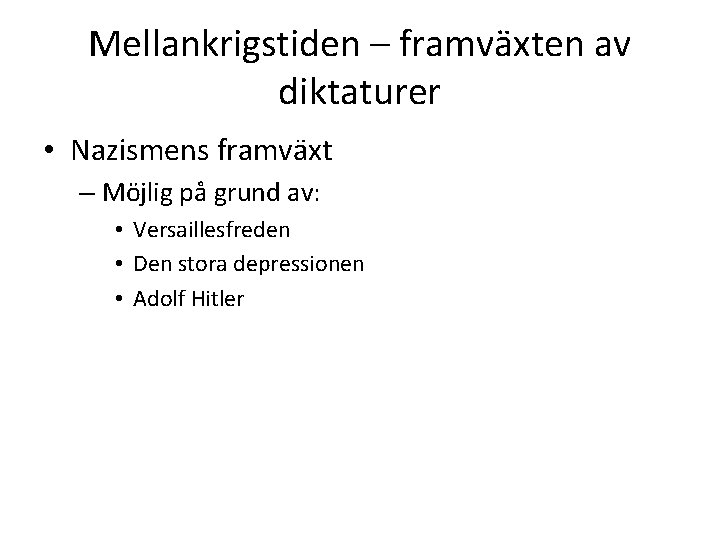 Mellankrigstiden – framväxten av diktaturer

• Nazismens framväxt
  – Möjlig på grund av:
    • Versaillesfreden
    • Den stora depressionen
    • Adolf Hitler